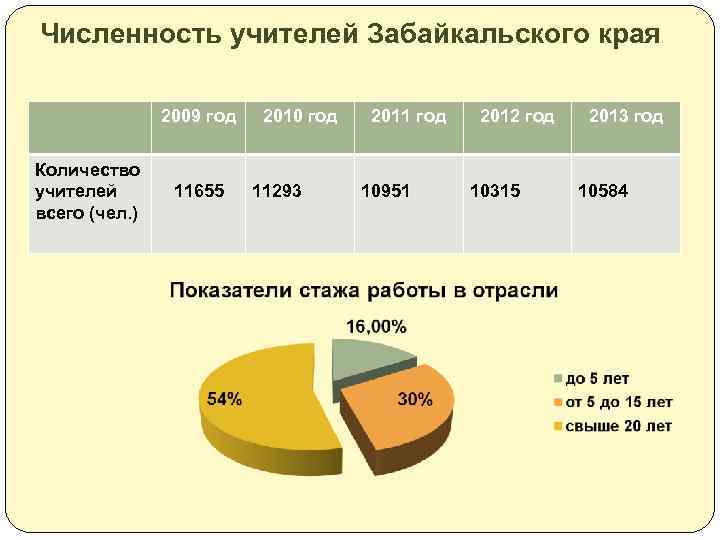 Численность учителей Забайкальского края

| | 2009 год | 2010 год | 2011 год | 2012 год | 2013 год |
|---|---|---|---|---|---|
| Количество учителей всего (чел.) | 11655 | 11293 | 10951 | 10315 | 10584 |

Показатели стажа работы в отрасли

16,00%

54%

30%

до 5 лет
от 5 до 15 лет
свыше 20 лет